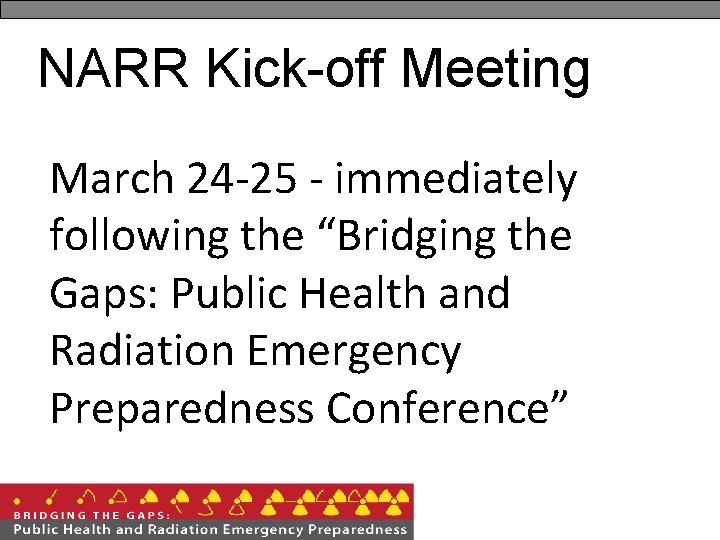 NARR Kick-off Meeting

March 24-25 - immediately following the “Bridging the Gaps: Public Health and Radiation Emergency Preparedness Conference”

BRIDGING THE GAPS:
Public Health and Radiation Emergency Preparedness